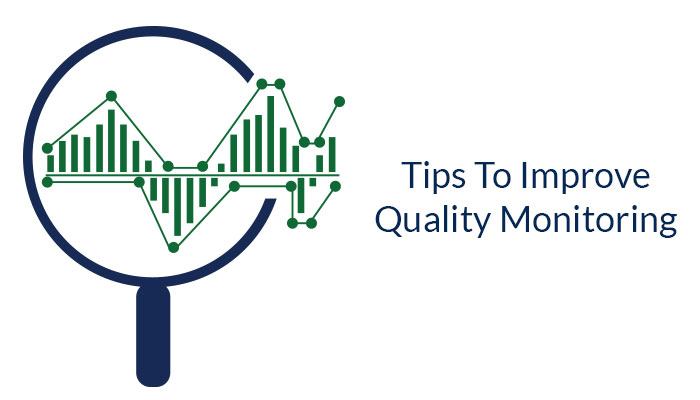 Tips To Improve Quality Monitoring